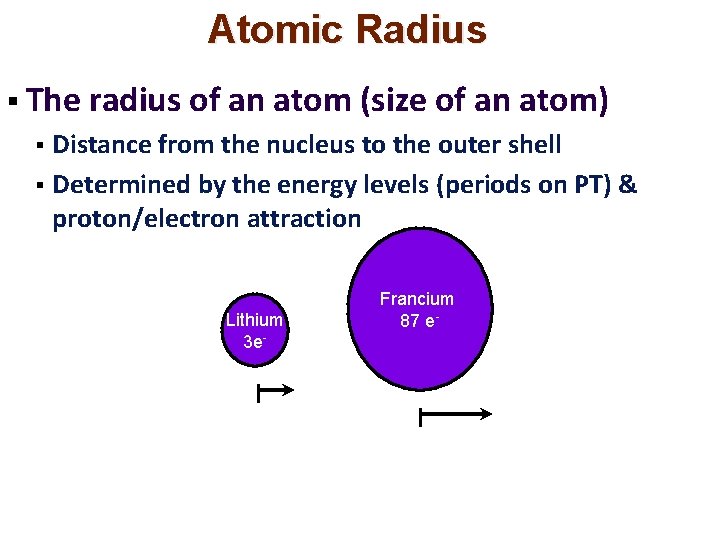 Atomic Radius

▪ The radius of an atom (size of an atom)

▪ Distance from the nucleus to the outer shell

▪ Determined by the energy levels (periods on PT) & proton/electron attraction

Lithium $3e^-$

Francium $87\ e^-$